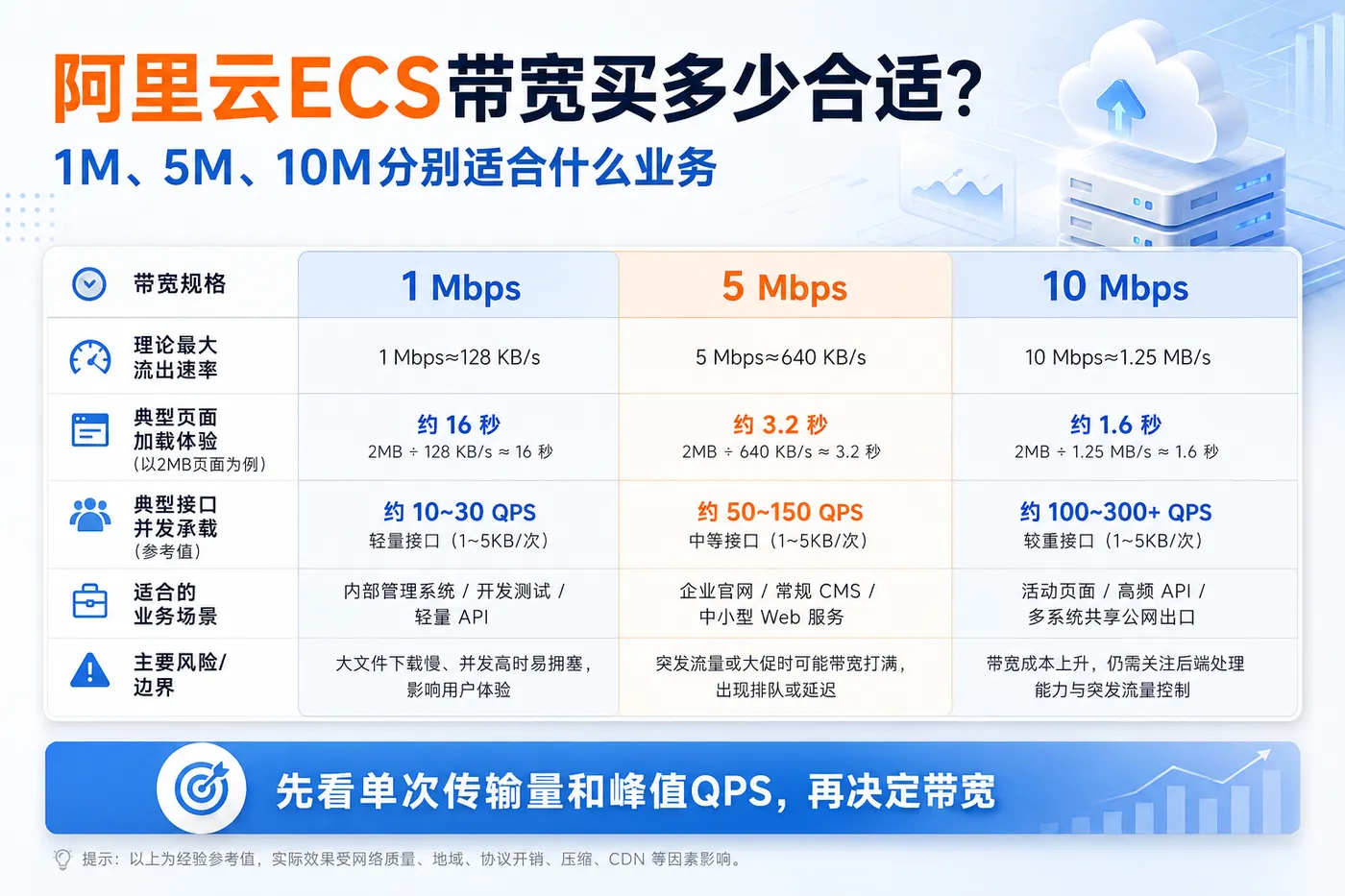 阿里云ECS带宽买多少合适？

1M、5M、10M分别适合什么业务

| 带宽规格 | 1 Mbps | 5 Mbps | 10 Mbps |
|---|---|---|---|
| 理论最大流出速率 | 1 Mbps≈128 KB/s | 5 Mbps≈640 KB/s | 10 Mbps≈1.25 MB/s |
| 典型页面加载体验（以2MB页面为例） | 约 16 秒 2MB ÷ 128 KB/s ≈ 16 秒 | 约 3.2 秒 2MB ÷ 640 KB/s ≈ 3.2 秒 | 约 1.6 秒 2MB ÷ 1.25 MB/s ≈ 1.6 秒 |
| 典型接口并发承载（参考值） | 约 10~30 QPS 轻量接口（1~5KB/次） | 约 50~150 QPS 中等接口（1~5KB/次） | 约 100~300+ QPS 较重接口（1~5KB/次） |
| 适合的业务场景 | 内部管理系统 / 开发测试 / 轻量 API | 企业官网 / 常规 CMS / 中小型 Web 服务 | 活动页面 / 高频 API / 多系统共享公网出口 |
| 主要风险/边界 | 大文件下载慢、并发高时易拥塞，影响用户体验 | 突发流量或大促时可能带宽打满，出现排队或延迟 | 带宽成本上升，仍需关注后端处理能力与突发流量控制 |

先看单次传输量和峰值QPS，再决定带宽

提示：以上为经验参考值，实际效果受网络质量、地域、协议开销、压缩、CDN 等因素影响。